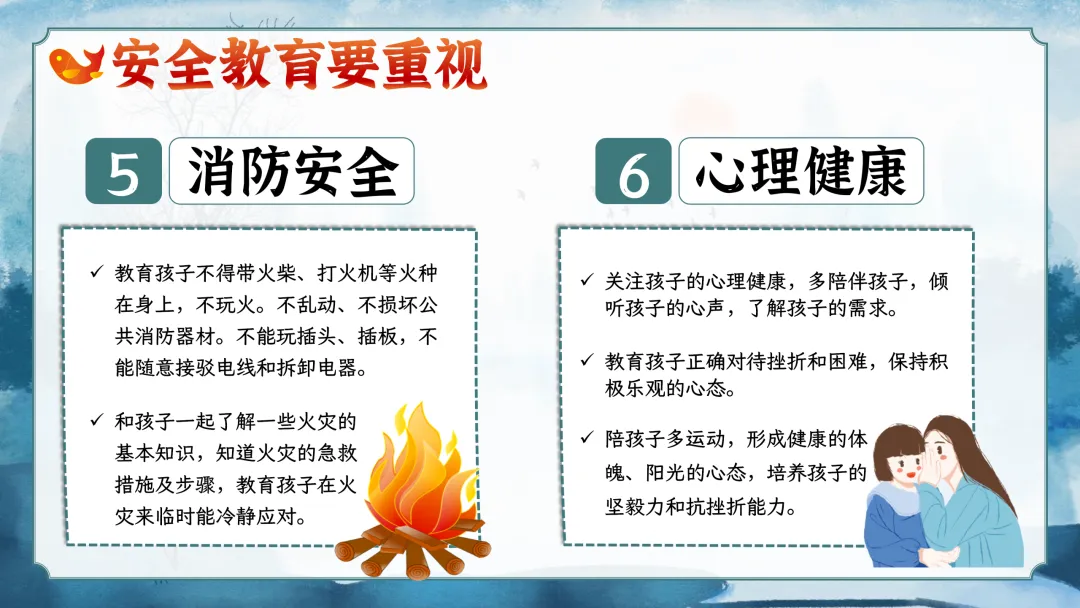 安全教育要重视

5 消防安全

✓ 教育孩子不得带火柴、打火机等火种在身上，不玩火。不乱动、不损坏公共消防器材。不能玩插头、插板，不能随意接驳电线和拆卸电器。

✓ 和孩子一起了解一些火灾的基本知识，知道火灾的急救措施及步骤，教育孩子在火灾来临时能冷静应对。

6 心理健康

✓ 关注孩子的心理健康，多陪伴孩子，倾听孩子的心声，了解孩子的需求。

✓ 教育孩子正确对待挫折和困难，保持积极乐观的心态。

✓ 陪孩子多运动，形成健康的体魄、阳光的心态，培养孩子的坚毅力和抗挫折能力。